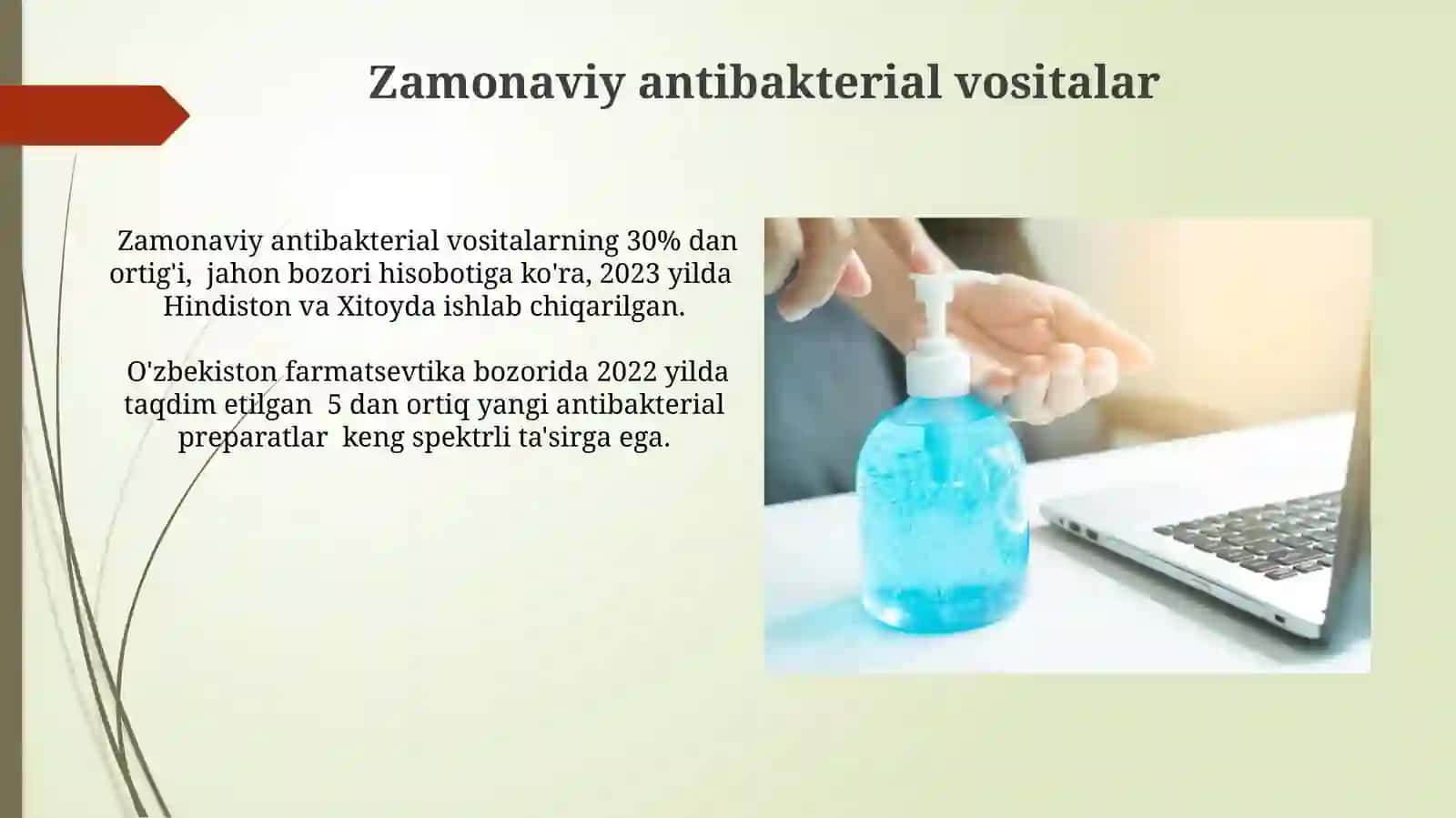 Zamonaviy antibakterial vositalar

Zamonaviy antibakterial vositalarning 30% dan ortig'i, jahon bozori hisobotiga ko'ra, 2023 yilda Hindiston va Xitoyda ishlab chiqarilgan.

O'zbekiston farmatsevtika bozorida 2022 yilda taqdim etilgan 5 dan ortiq yangi antibakterial preparatlar keng spektrli ta'sirga ega.